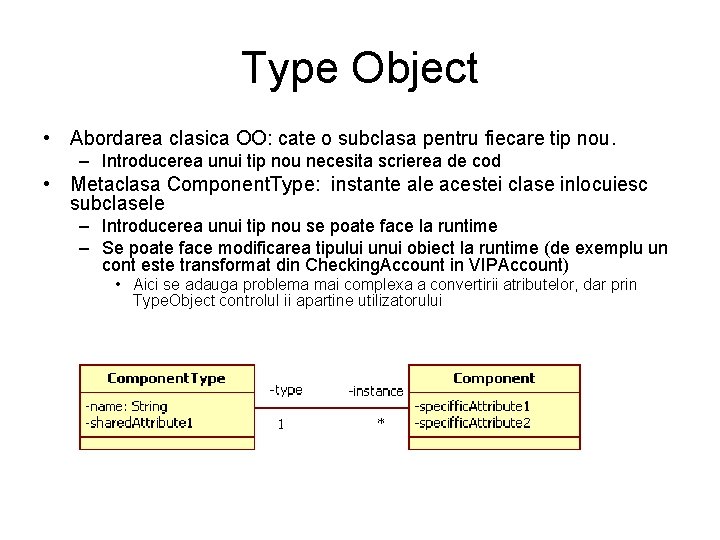 Type Object

• Abordarea clasica OO: cate o subclasa pentru fiecare tip nou.
  – Introducerea unui tip nou necesita scrierea de cod
• Metaclasa ComponentType: instante ale acestei clase inlocuiesc subclasele
  – Introducerea unui tip nou se poate face la runtime
  – Se poate face modificarea tipului unui obiect la runtime (de exemplu un cont este transformat din CheckingAccount in VIPAccount)
    • Aici se adauga problema mai complexa a convertirii atributelor, dar prin TypeObject controlul ii apartine utilizatorului

ComponentType
-name: String
-sharedAttribute1

-type
1

-instance
*

Component
-specifficAttribute1
-specifficAttribute2